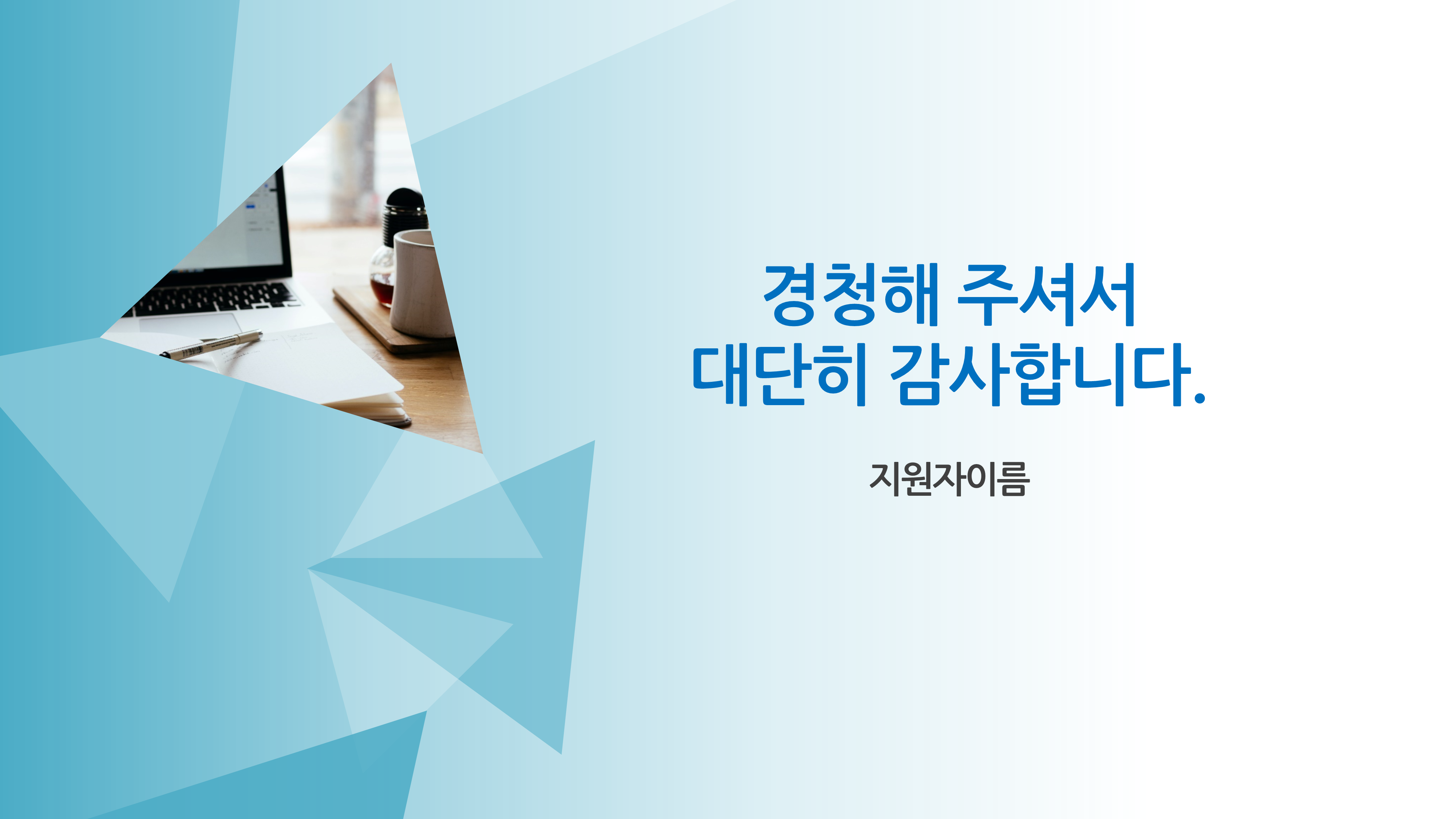 경청해 주셔서
대단히 감사합니다.

지원자이름